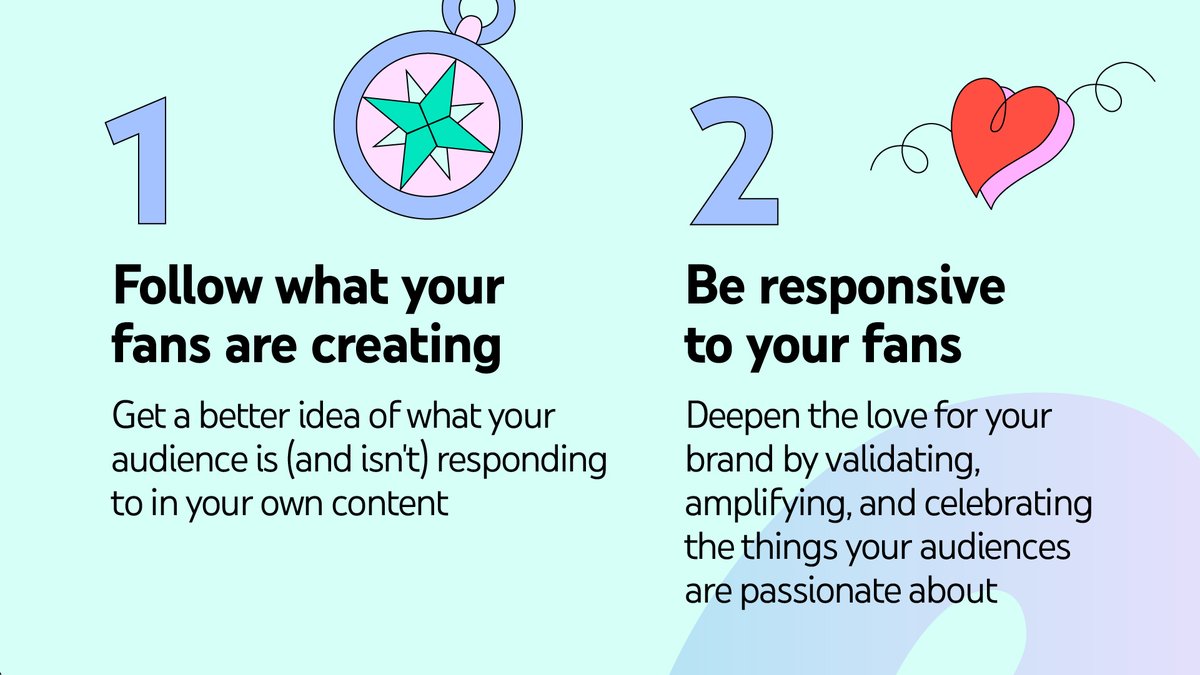 1

Follow what your fans are creating

Get a better idea of what your audience is (and isn't) responding to in your own content

2

Be responsive to your fans

Deepen the love for your brand by validating, amplifying, and celebrating the things your audiences are passionate about